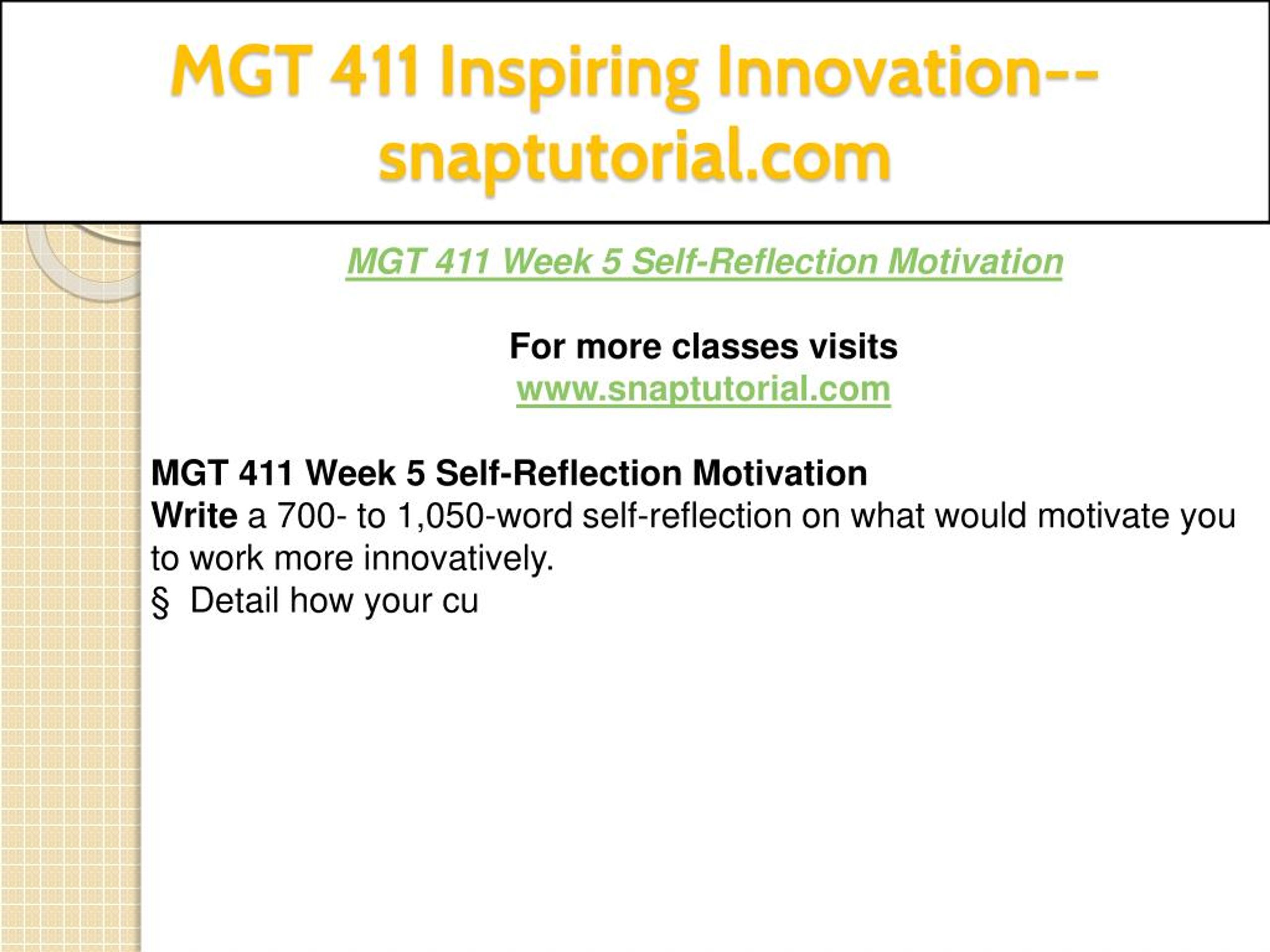 MGT 411 Inspiring Innovation--snaptutorial.com

MGT 411 Week 5 Self-Reflection Motivation

For more classes visits
www.snaptutorial.com

MGT 411 Week 5 Self-Reflection Motivation
Write a 700- to 1,050-word self-reflection on what would motivate you to work more innovatively.
§ Detail how your cu